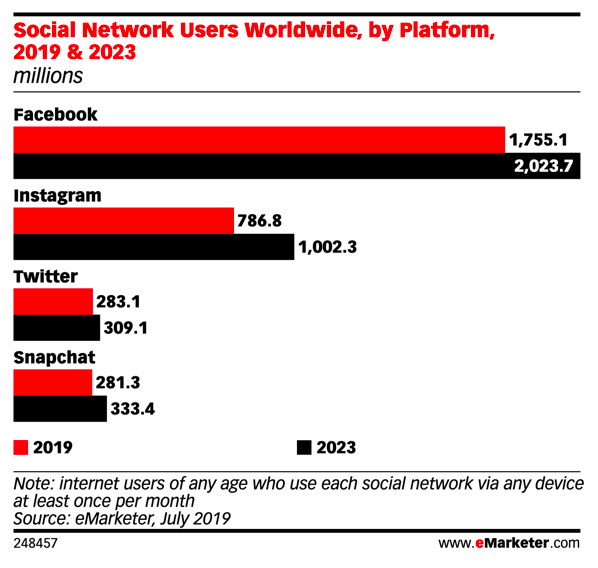 Social Network Users Worldwide, by Platform, 2019 & 2023
millions

Facebook
1,755.1
2,023.7

Instagram
786.8
1,002.3

Twitter
283.1
309.1

Snapchat
281.3
333.4

2019
2023

Note: internet users of any age who use each social network via any device at least once per month
Source: eMarketer, July 2019

248457

www.eMarketer.com